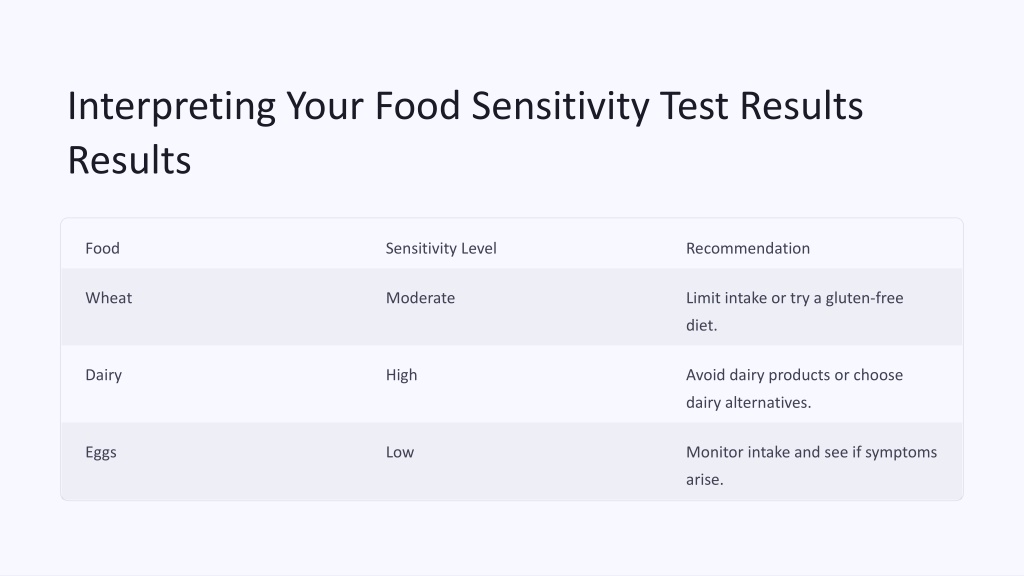 Interpreting Your Food Sensitivity Test Results Results

| Food | Sensitivity Level | Recommendation |
|---|---|---|
| Wheat | Moderate | Limit intake or try a gluten-free diet. |
| Dairy | High | Avoid dairy products or choose dairy alternatives. |
| Eggs | Low | Monitor intake and see if symptoms arise. |